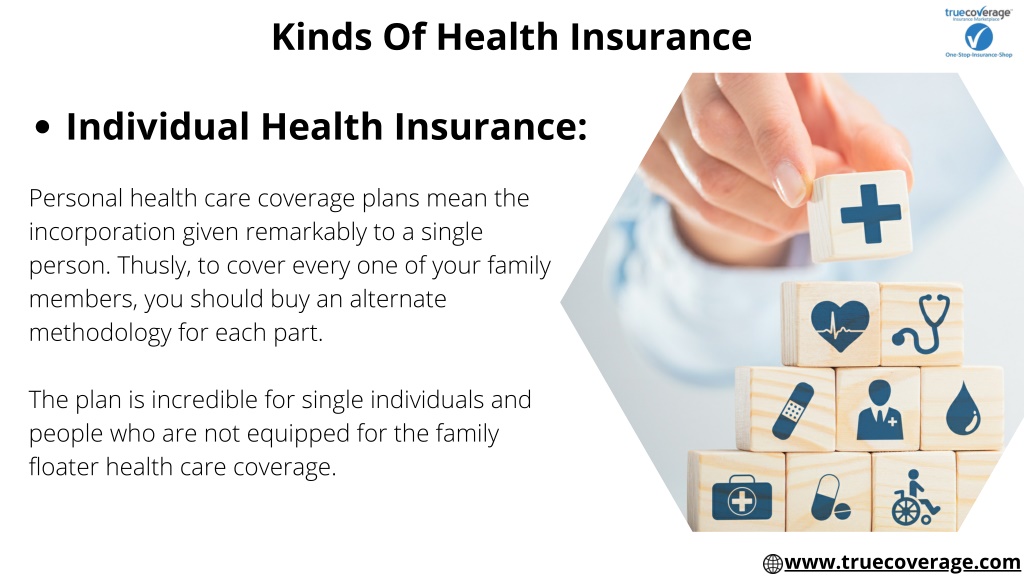 Kinds Of Health Insurance

truecoverage
Insurance Marketplace
One-Stop-Insurance-Shop

• Individual Health Insurance:

Personal health care coverage plans mean the incorporation given remarkably to a single person. Thusly, to cover every one of your family members, you should buy an alternate methodology for each part.

The plan is incredible for single individuals and people who are not equipped for the family floater health care coverage.

www.truecoverage.com